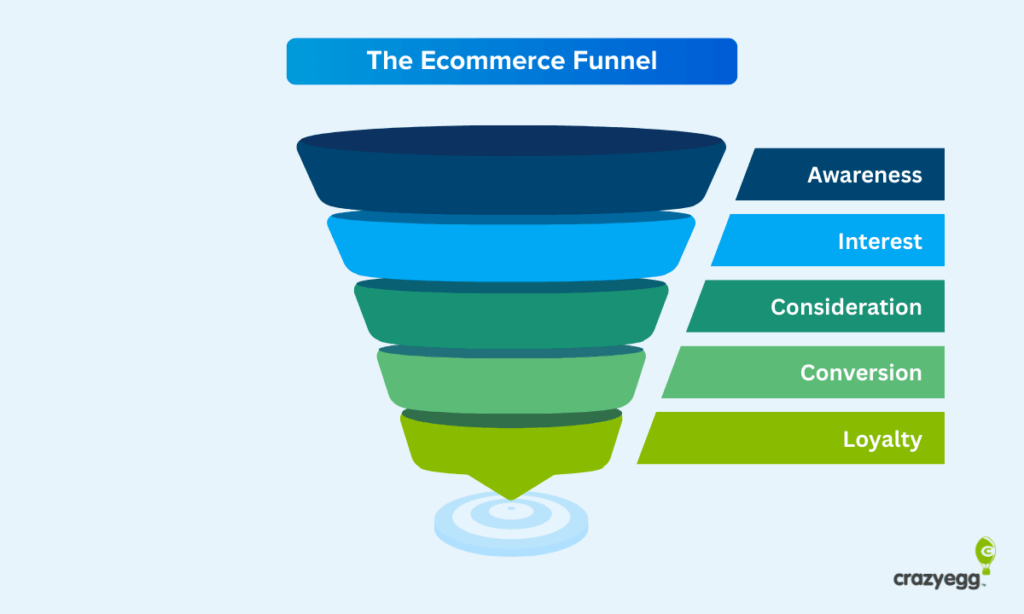 The Ecommerce Funnel

Awareness

Interest

Consideration

Conversion

Loyalty

crazyegg